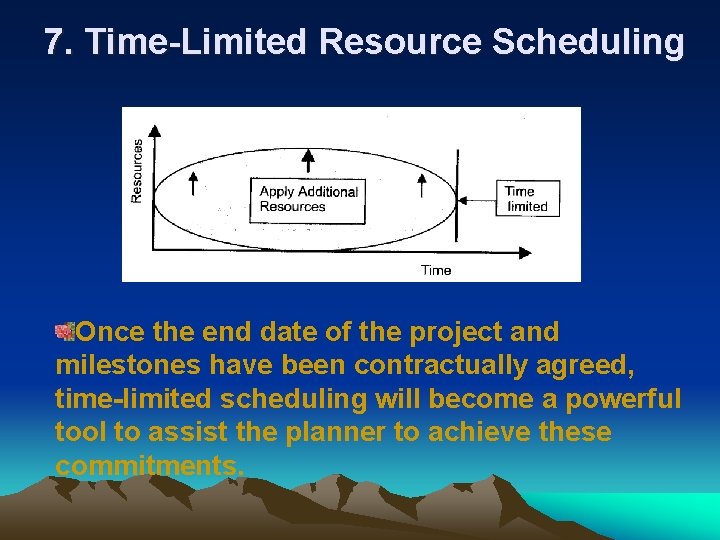 7. Time-Limited Resource Scheduling

Resources

Apply Additional Resources

Time limited

Time

Once the end date of the project and milestones have been contractually agreed, time-limited scheduling will become a powerful tool to assist the planner to achieve these commitments.